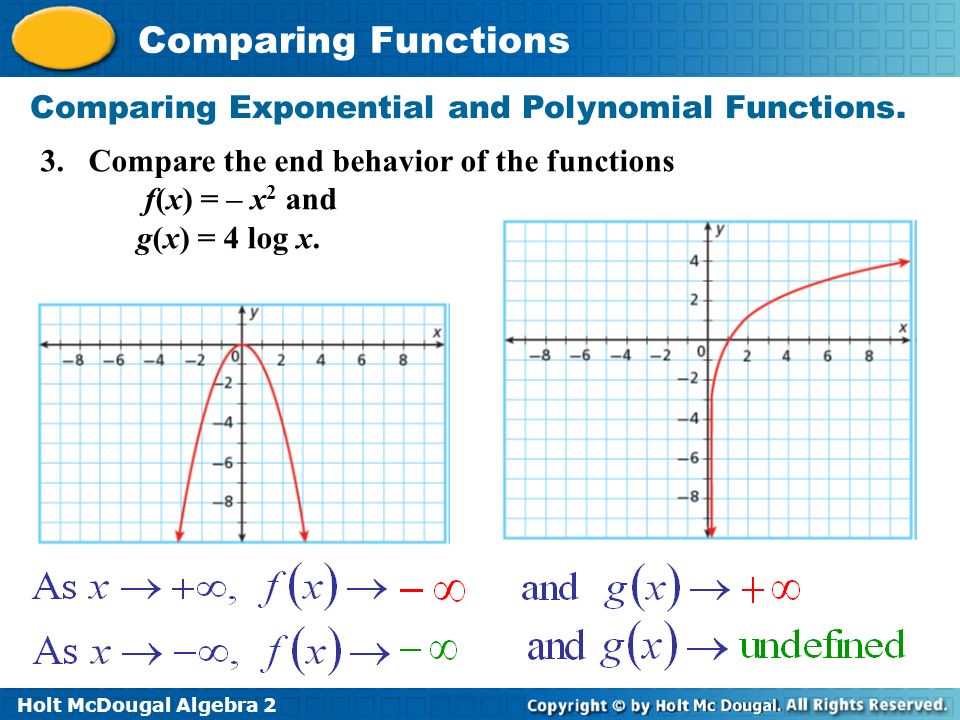 Comparing Functions

Comparing Exponential and Polynomial Functions.

3. Compare the end behavior of the functions $f(x) = -x^2$ and $g(x) = 4 \log x$.

y
x
−8 −6 −4 −2 0 2 4 6 8
−2
−4
−6
−8

y
x
4
2
−8 −6 −4 −2 0 2 4 6 8
−2
−4
−6
−8

As $x \to +\infty$, $f(x) \to -\infty$ and $g(x) \to +\infty$

As $x \to -\infty$, $f(x) \to -\infty$ and $g(x) \to$ undefined

Holt McDougal Algebra 2

Copyright © by Holt Mc Dougal. All Rights Reserved.